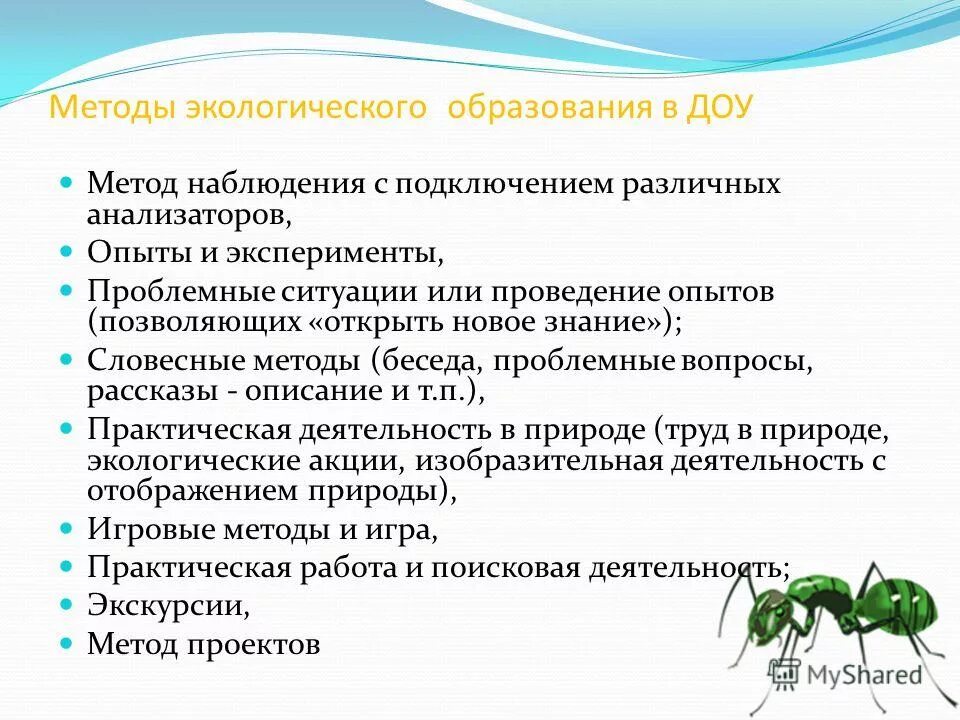 Методы экологического образования в ДОУ

- Метод наблюдения с подключением различных анализаторов,
- Опыты и эксперименты,
- Проблемные ситуации или проведение опытов (позволяющих «открыть новое знание»);
- Словесные методы (беседа, проблемные вопросы, рассказы - описание и т.п.),
- Практическая деятельность в природе (труд в природе, экологические акции, изобразительная деятельность с отображением природы),
- Игровые методы и игра,
- Практическая работа и поисковая деятельность;
- Экскурсии,
- Метод проектов

MyShared